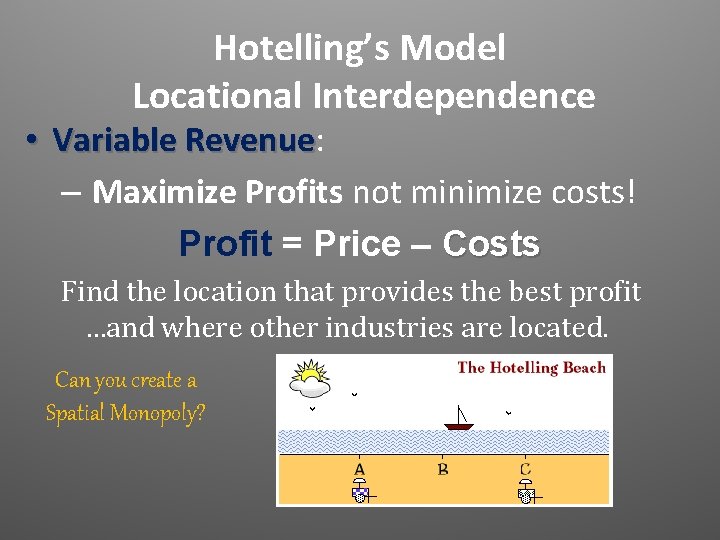 Hotelling's Model
Locational Interdependence

• Variable Revenue:
– Maximize Profits not minimize costs!

Profit = Price – Costs

Find the location that provides the best profit …and where other industries are located.

Can you create a Spatial Monopoly?

The Hotelling Beach

A B C